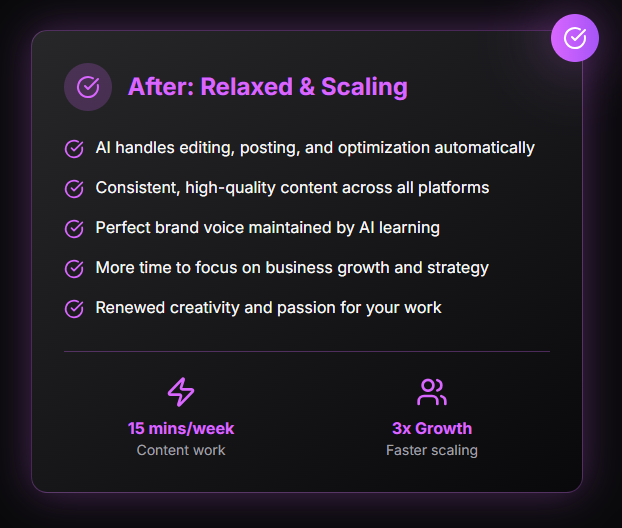 After: Relaxed & Scaling

AI handles editing, posting, and optimization automatically

Consistent, high-quality content across all platforms

Perfect brand voice maintained by AI learning

More time to focus on business growth and strategy

Renewed creativity and passion for your work

15 mins/week
Content work

3x Growth
Faster scaling